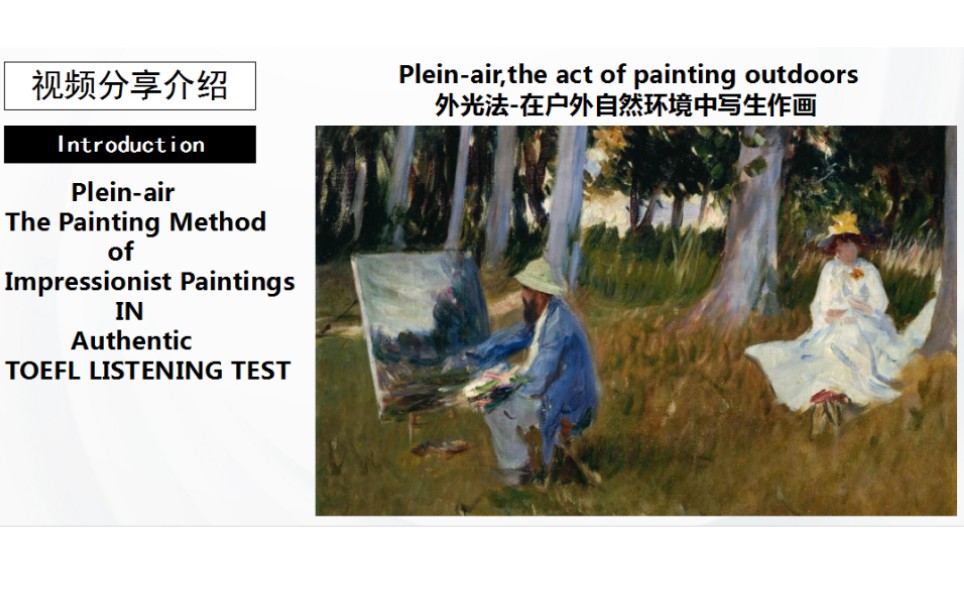 视频分享介绍

Introduction

Plein-air
The Painting Method
of
Impressionist Paintings
IN
Authentic
TOEFL LISTENING TEST

Plein-air,the act of painting outdoors
外光法-在户外自然环境中写生作画